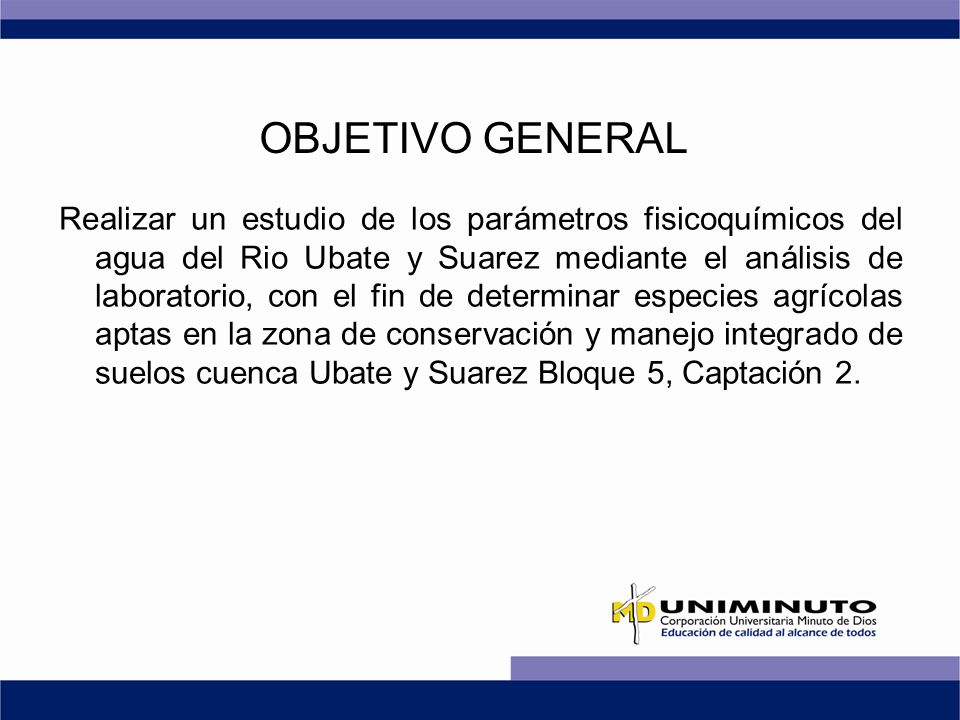 OBJETIVO GENERAL

Realizar un estudio de los parámetros fisicoquímicos del agua del Rio Ubate y Suarez mediante el análisis de laboratorio, con el fin de determinar especies agrícolas aptas en la zona de conservación y manejo integrado de suelos cuenca Ubate y Suarez Bloque 5, Captación 2.

MD UNIMINUTO
Corporación Universitaria Minuto de Dios
Educación de calidad al alcance de todos